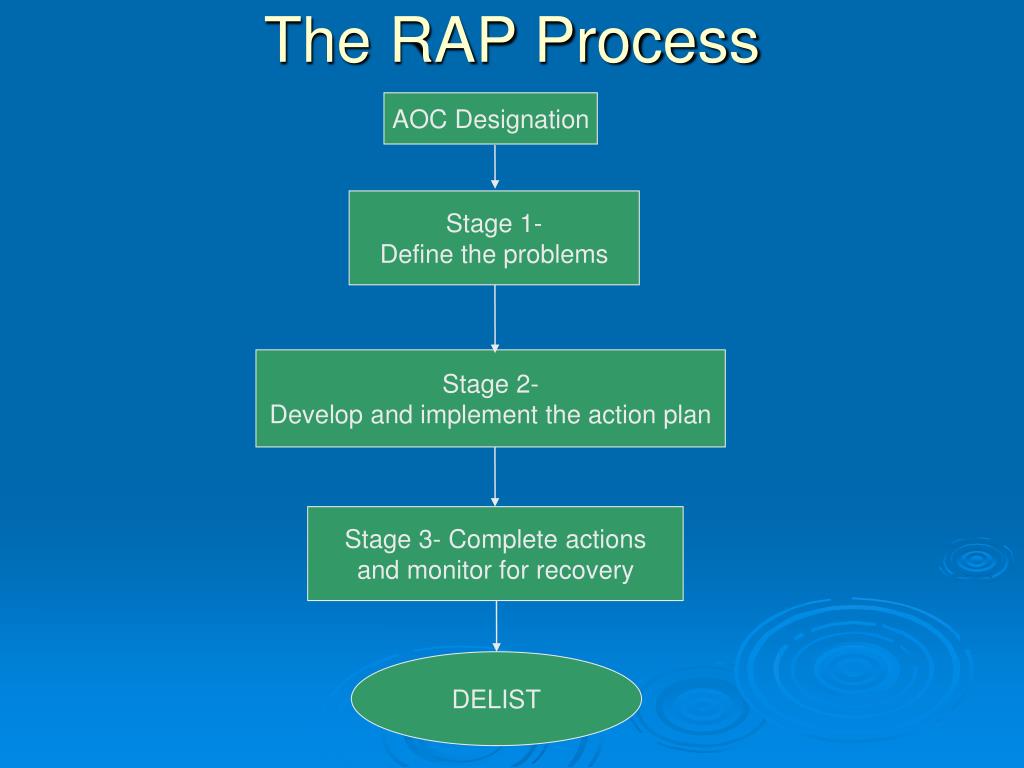 The RAP Process

AOC Designation

Stage 1-
Define the problems

Stage 2-
Develop and implement the action plan

Stage 3- Complete actions and monitor for recovery

DELIST